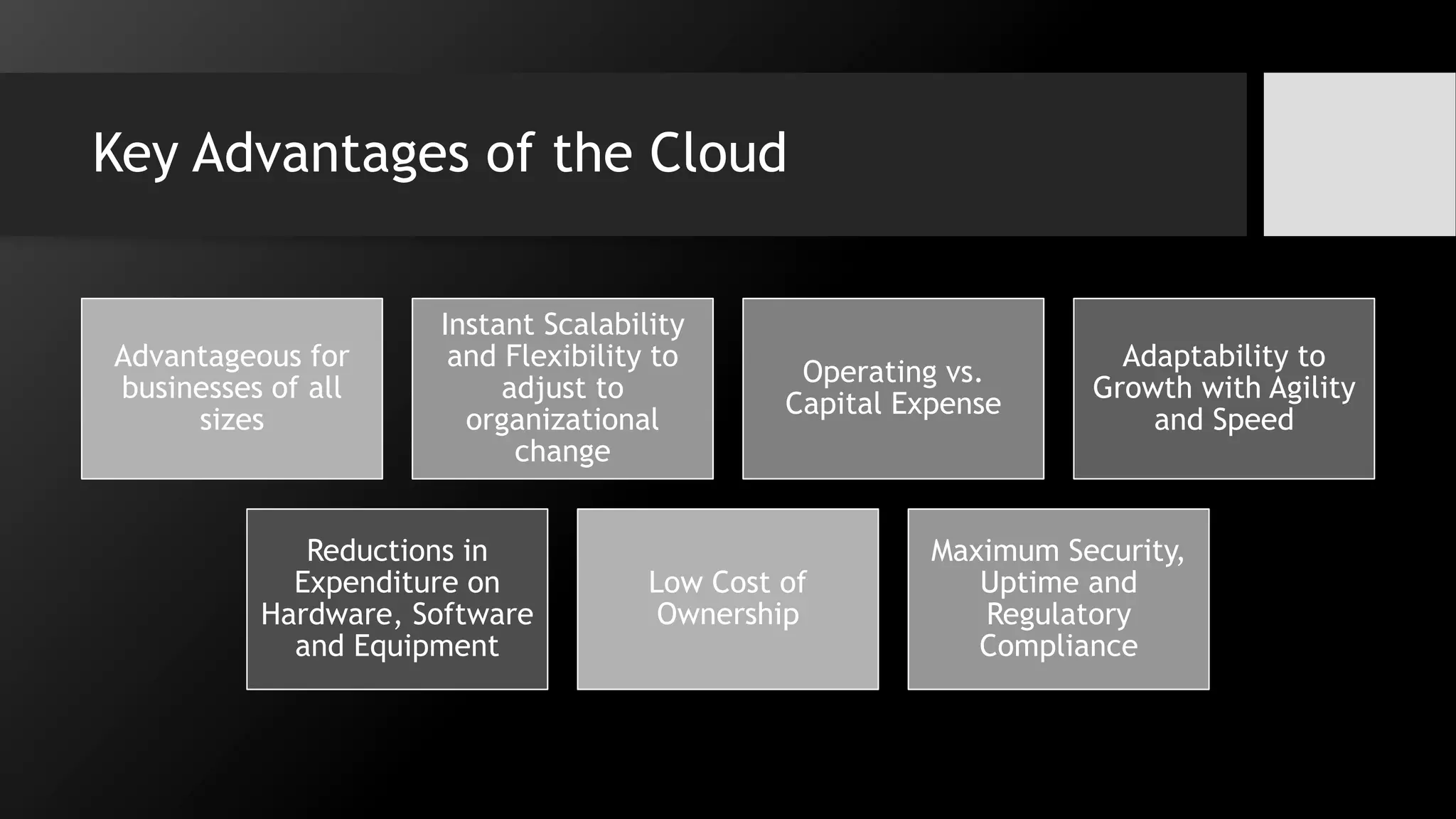 Key Advantages of the Cloud

Advantageous for businesses of all sizes

Instant Scalability and Flexibility to adjust to organizational change

Operating vs. Capital Expense

Adaptability to Growth with Agility and Speed

Reductions in Expenditure on Hardware, Software and Equipment

Low Cost of Ownership

Maximum Security, Uptime and Regulatory Compliance